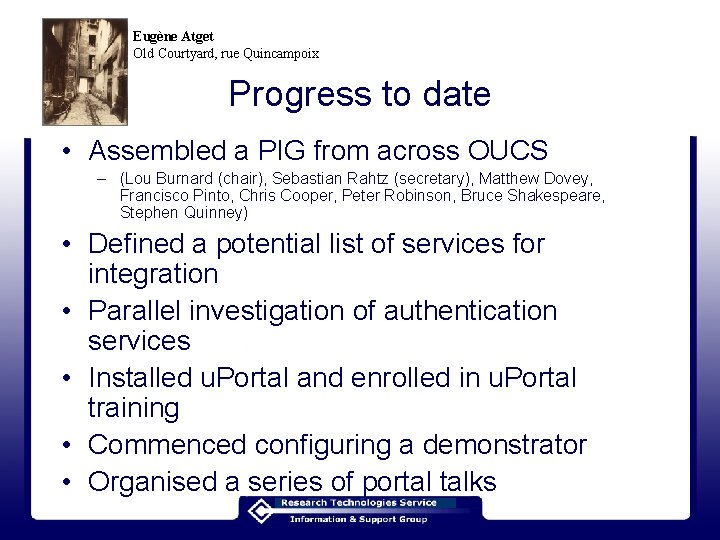 Eugène Atget
Old Courtyard, rue Quincampoix

Progress to date

• Assembled a PIG from across OUCS
– (Lou Burnard (chair), Sebastian Rahtz (secretary), Matthew Dovey, Francisco Pinto, Chris Cooper, Peter Robinson, Bruce Shakespeare, Stephen Quinney)
• Defined a potential list of services for integration
• Parallel investigation of authentication services
• Installed uPortal and enrolled in uPortal training
• Commenced configuring a demonstrator
• Organised a series of portal talks

Research Technologies Service
Information & Support Group